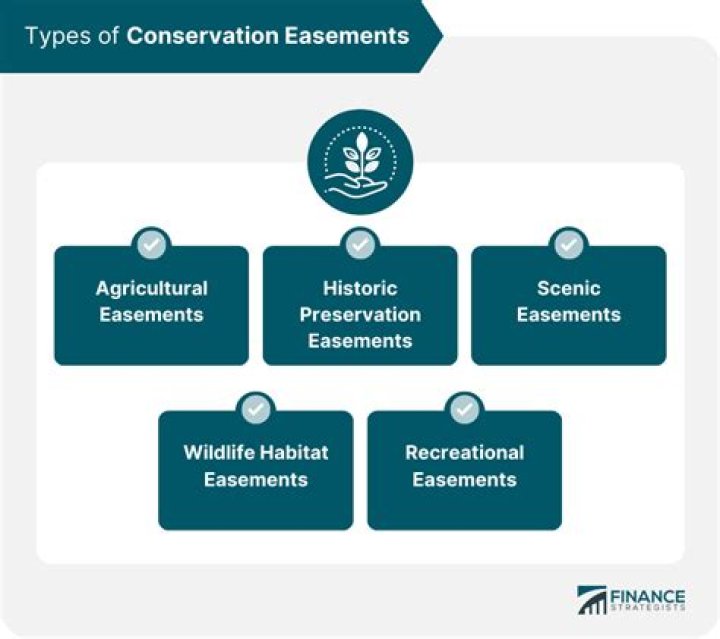 Types of Conservation Easements

Agricultural Easements

Historic Preservation Easements

Scenic Easements

Wildlife Habitat Easements

Recreational Easements

FINANCE STRATEGISTS